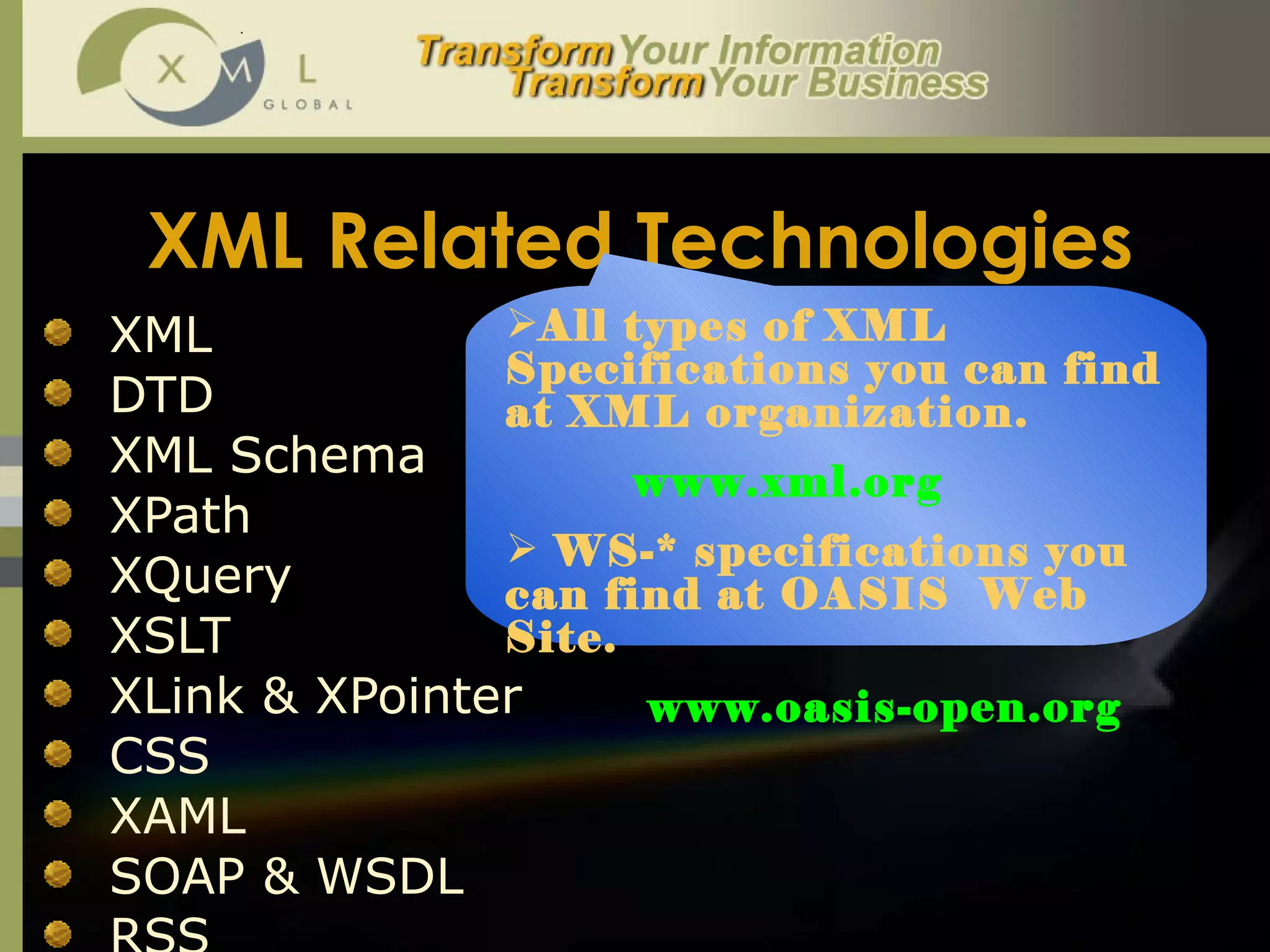 X M L
GLOBAL

Transform Your Information
Transform Your Business

XML Related Technologies

- XML
- DTD
- XML Schema
- XPath
- XQuery
- XSLT
- XLink & XPointer
- CSS
- XAML
- SOAP & WSDL
- RSS

➢All types of XML Specifications you can find at XML organization.

www.xml.org

➢ WS-* specifications you can find at OASIS Web Site.

www.oasis-open.org